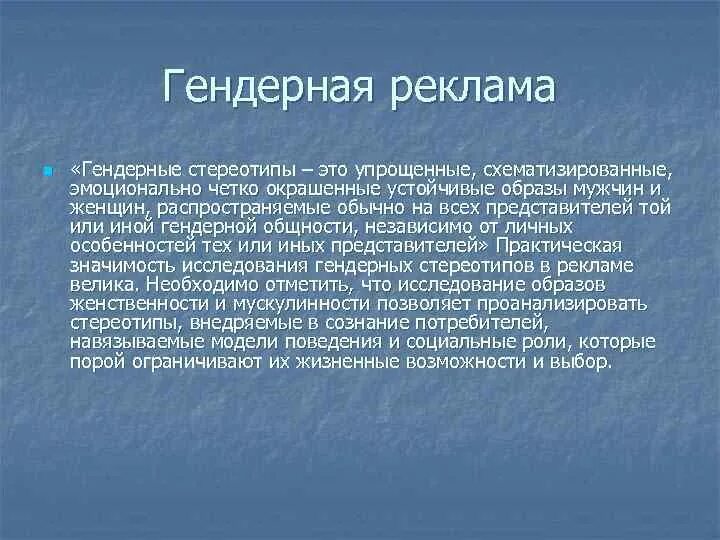 Гендерная реклама

«Гендерные стереотипы – это упрощенные, схематизированные, эмоционально четко окрашенные устойчивые образы мужчин и женщин, распространяемые обычно на всех представителей той или иной гендерной общности, независимо от личных особенностей тех или иных представителей» Практическая значимость исследования гендерных стереотипов в рекламе велика. Необходимо отметить, что исследование образов женственности и мускулинности позволяет проанализировать стереотипы, внедряемые в сознание потребителей, навязываемые модели поведения и социальные роли, которые порой ограничивают их жизненные возможности и выбор.